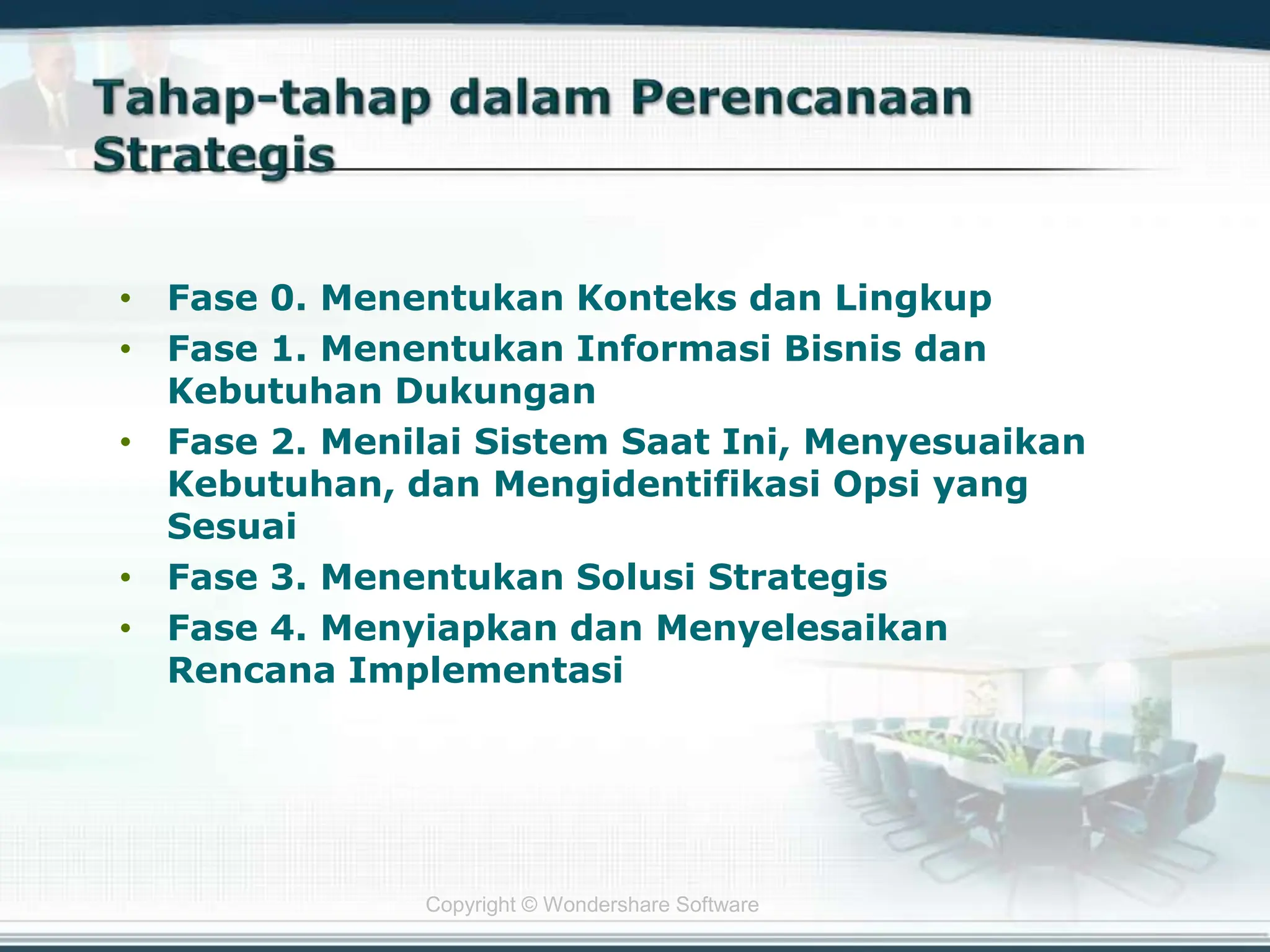 Tahap-tahap dalam Perencanaan Strategis

• Fase 0. Menentukan Konteks dan Lingkup
• Fase 1. Menentukan Informasi Bisnis dan Kebutuhan Dukungan
• Fase 2. Menilai Sistem Saat Ini, Menyesuaikan Kebutuhan, dan Mengidentifikasi Opsi yang Sesuai
• Fase 3. Menentukan Solusi Strategis
• Fase 4. Menyiapkan dan Menyelesaikan Rencana Implementasi

Copyright © Wondershare Software